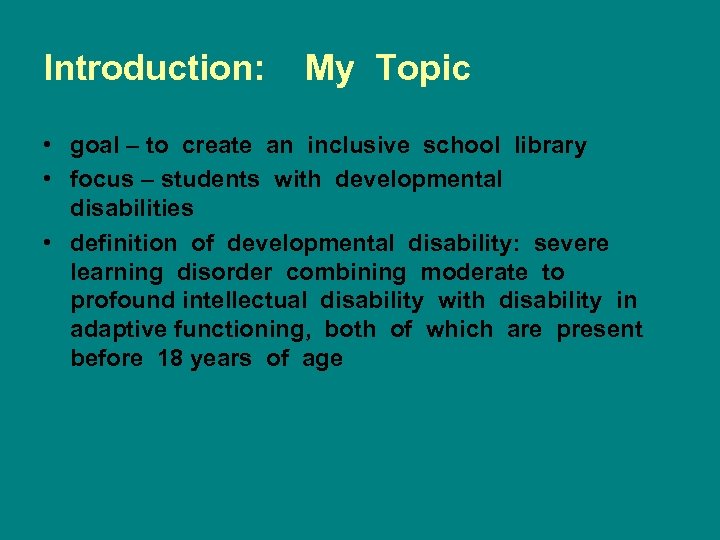 Introduction: My Topic

• goal – to create an inclusive school library
• focus – students with developmental disabilities
• definition of developmental disability: severe learning disorder combining moderate to profound intellectual disability with disability in adaptive functioning, both of which are present before 18 years of age